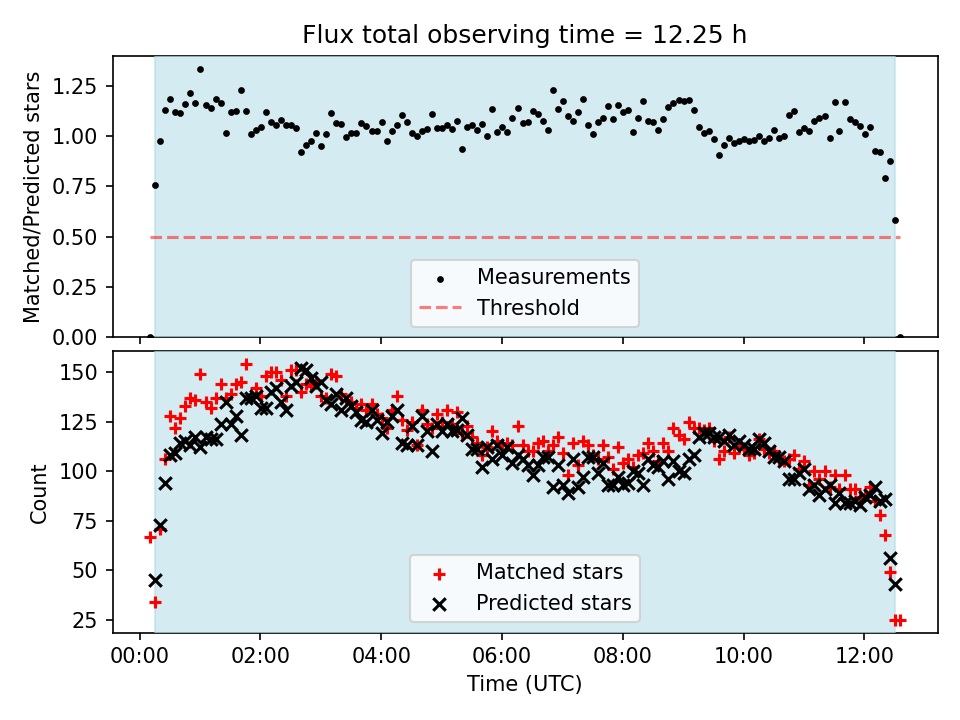 Flux total observing time = 12.25 h

Matched/Predicted stars

1.25
1.00
0.75
0.50
0.25
0.00

Measurements
Threshold

Count

150
125
100
75
50
25

Matched stars
Predicted stars

00:00
02:00
04:00
06:00
08:00
10:00
12:00

Time (UTC)